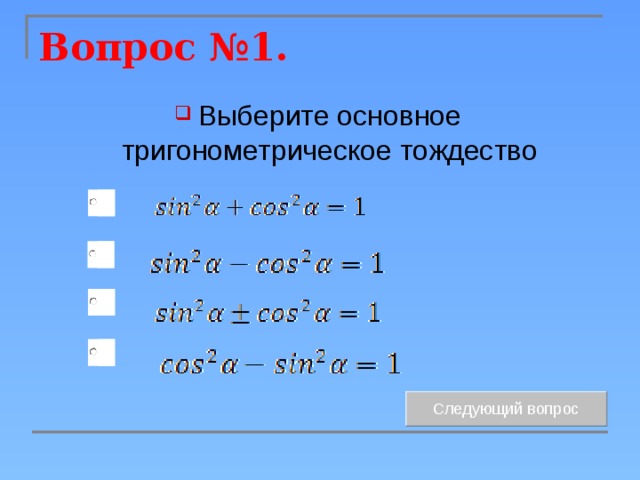 Вопрос №1.

Выберите основное тригонометрическое тождество

$sin^2\alpha + cos^2\alpha = 1$

$sin^2\alpha - cos^2\alpha = 1$

$sin^2\alpha \pm cos^2\alpha = 1$

$cos^2\alpha - sin^2\alpha = 1$

Следующий вопрос